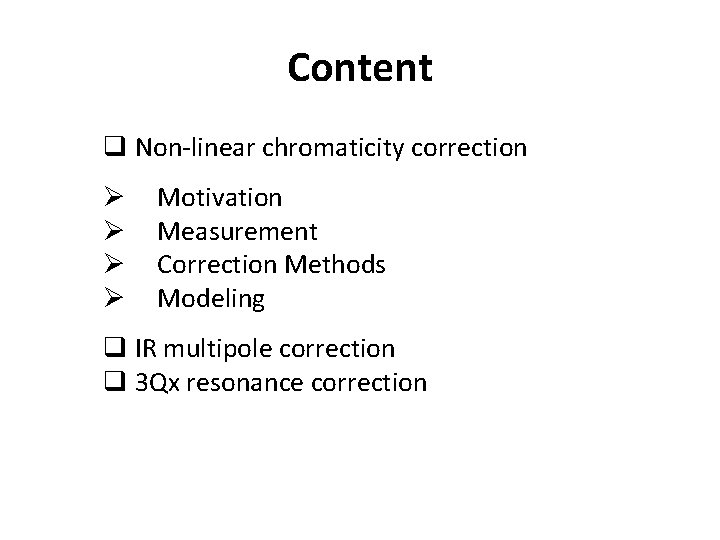 Content

❑ Non-linear chromaticity correction

➢ Motivation
➢ Measurement
➢ Correction Methods
➢ Modeling

❑ IR multipole correction
❑ 3Qx resonance correction